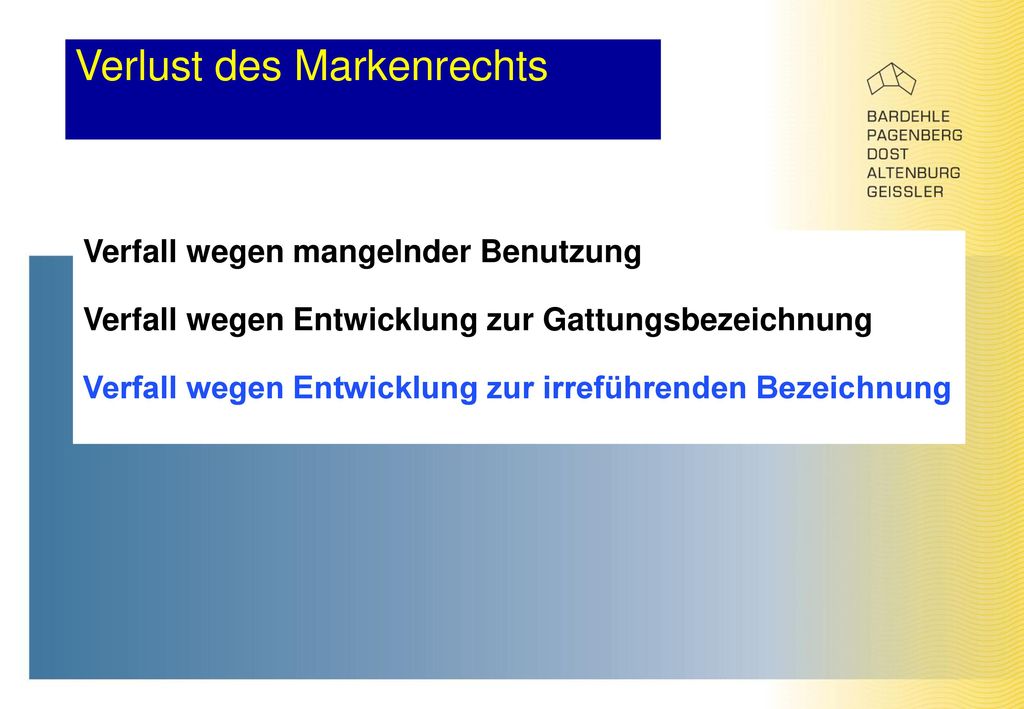 Verlust des Markenrechts

BARDEHLE
PAGENBERG
DOST
ALTENBURG
GEISSLER

Verfall wegen mangelnder Benutzung

Verfall wegen Entwicklung zur Gattungsbezeichnung

Verfall wegen Entwicklung zur irreführenden Bezeichnung